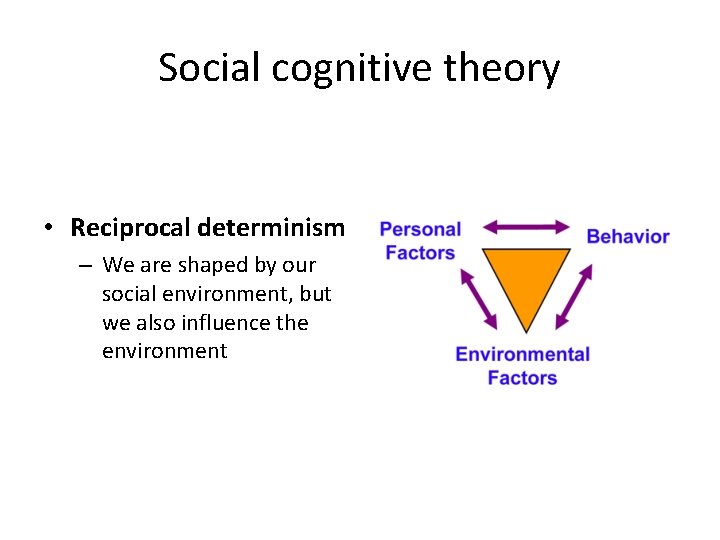 Social cognitive theory

• Reciprocal determinism
– We are shaped by our social environment, but we also influence the environment

Personal Factors

Behavior

Environmental Factors